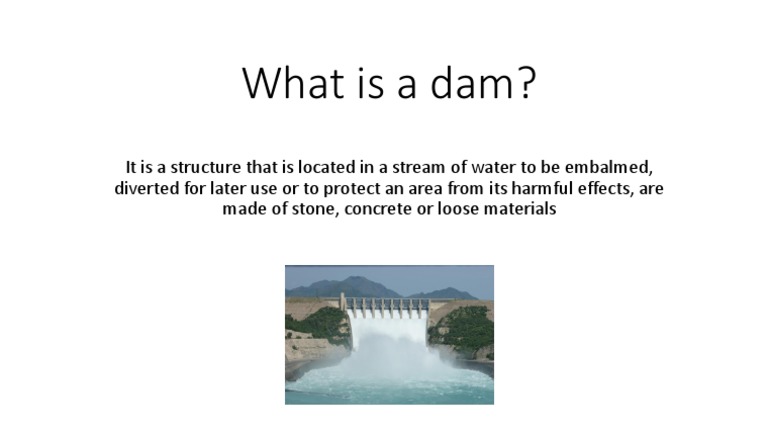 What is a dam?

It is a structure that is located in a stream of water to be embalmed, diverted for later use or to protect an area from its harmful effects, are made of stone, concrete or loose materials